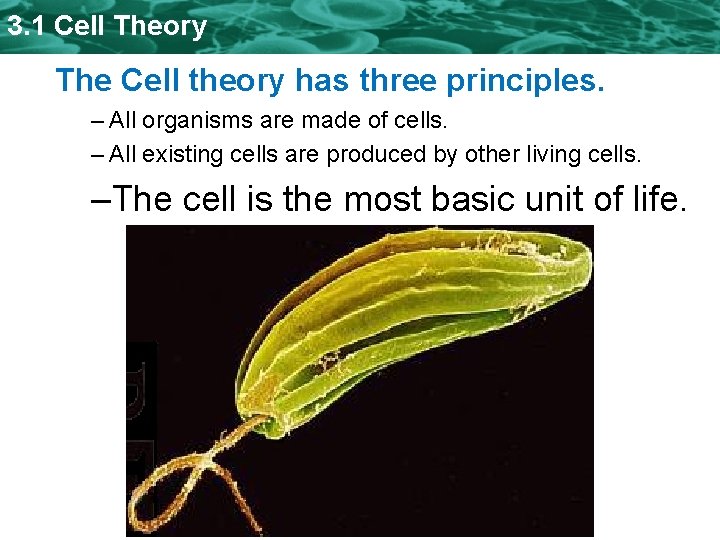 3.1 Cell Theory

The Cell theory has three principles.

– All organisms are made of cells.

– All existing cells are produced by other living cells.

–The cell is the most basic unit of life.